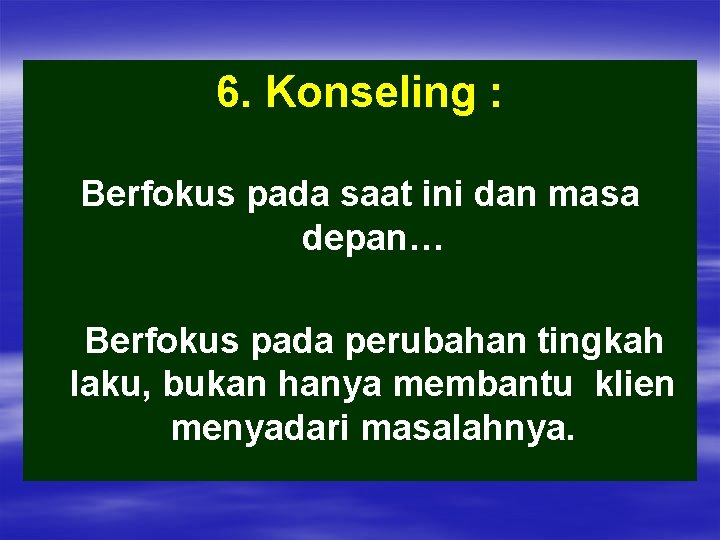 6. Konseling :

Berfokus pada saat ini dan masa depan…

Berfokus pada perubahan tingkah laku, bukan hanya membantu klien menyadari masalahnya.